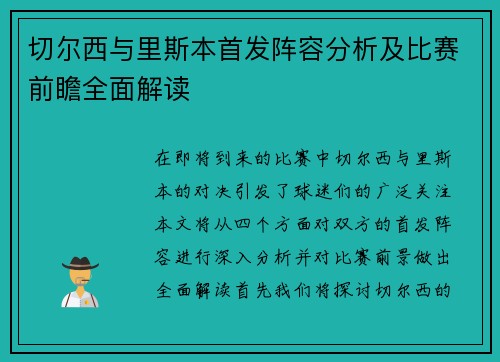 切尔西与里斯本首发阵容分析及比赛前瞻全面解读

在即将到来的比赛中切尔西与里斯本的对决引发了球迷们的广泛关注本文将从四个方面对双方的首发阵容进行深入分析并对比赛前景做出全面解读首先我们将探讨切尔西的